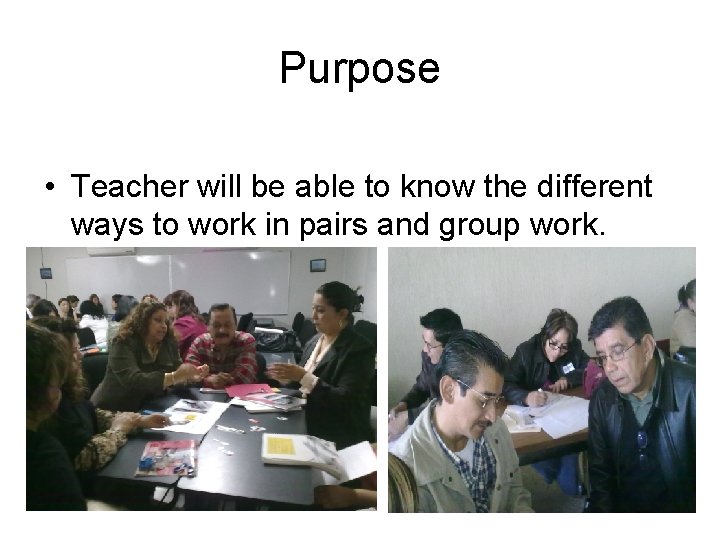 Purpose

• Teacher will be able to know the different ways to work in pairs and group work.